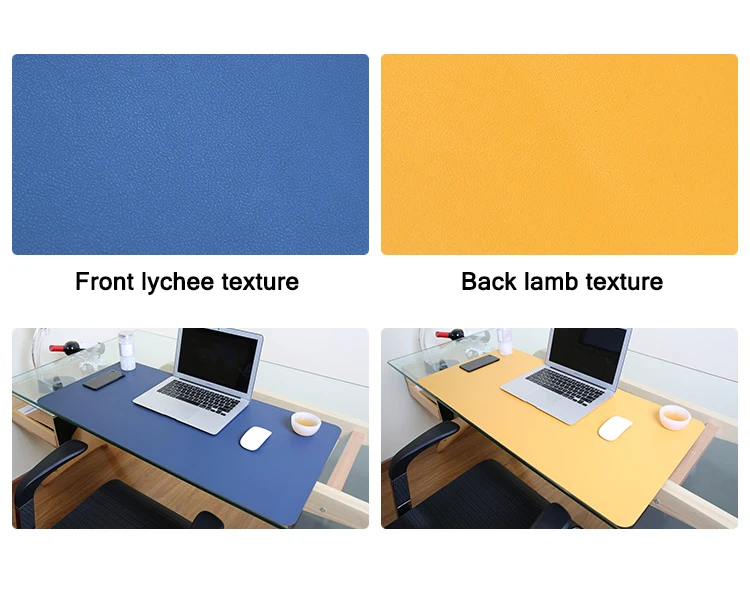 Front lychee texture

Back lamb texture